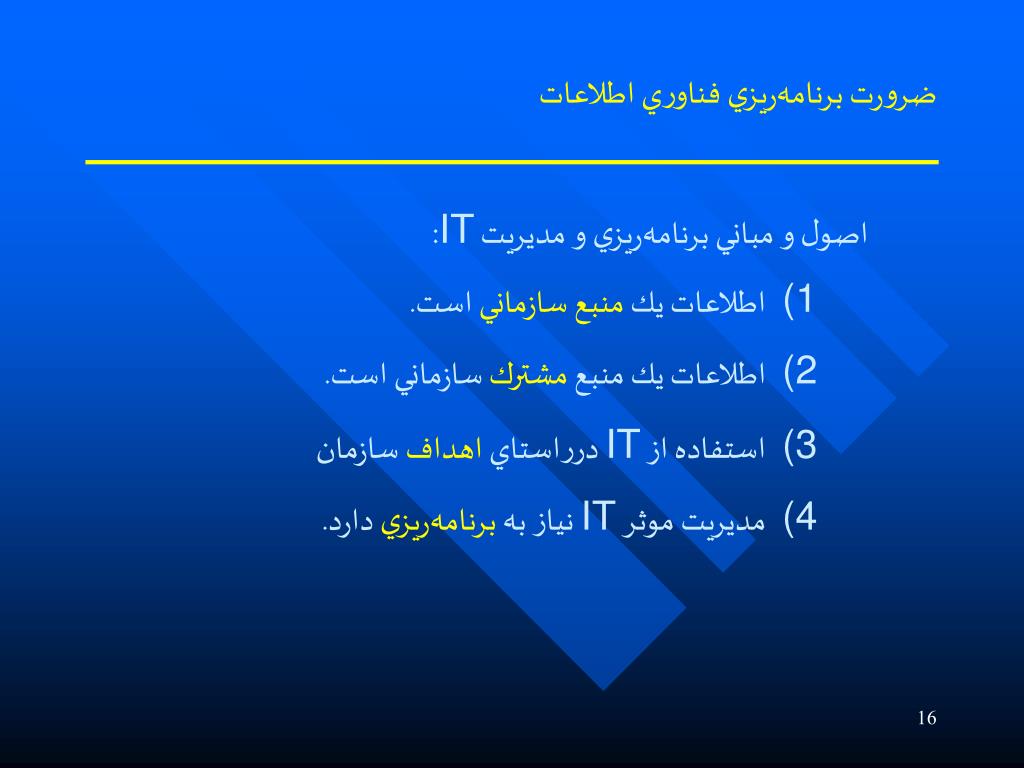 ضرورت برنامه‌ريزي فناوري اطلاعات

اصول و مباني برنامه‌ريزي و مديريت IT:

1) اطلاعات يك منبع سازماني است.

2) اطلاعات يك منبع مشترك سازماني است.

3) استفاده از IT درراستاي اهداف سازمان

4) مديريت موثر IT نياز به برنامه‌ريزي دارد.

16